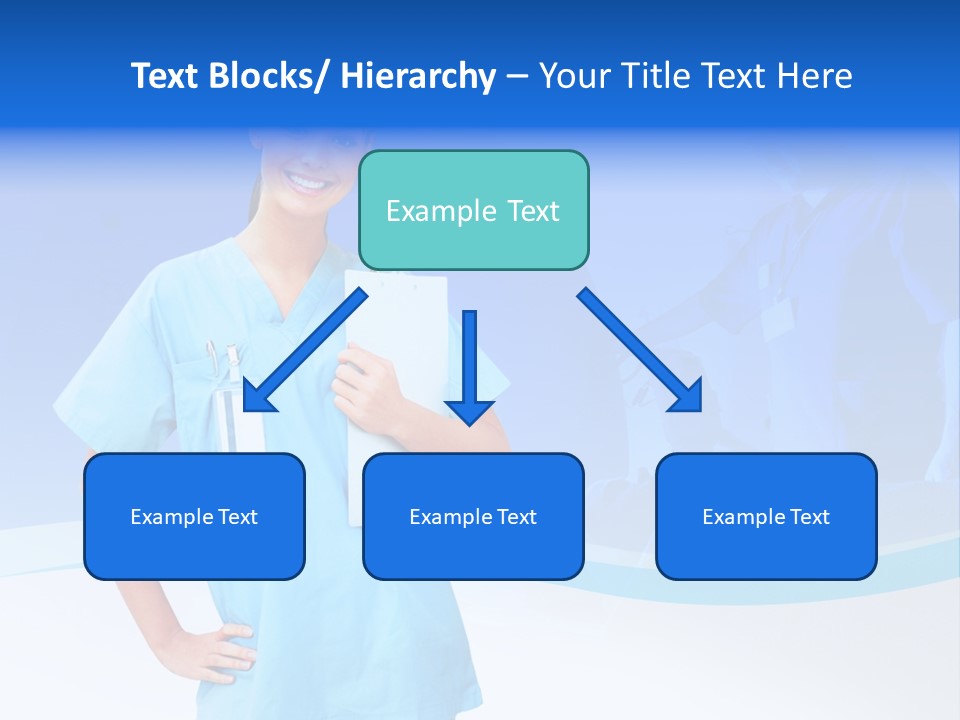 Text Blocks/ Hierarchy – Your Title Text Here

Example Text

Example Text

Example Text

Example Text